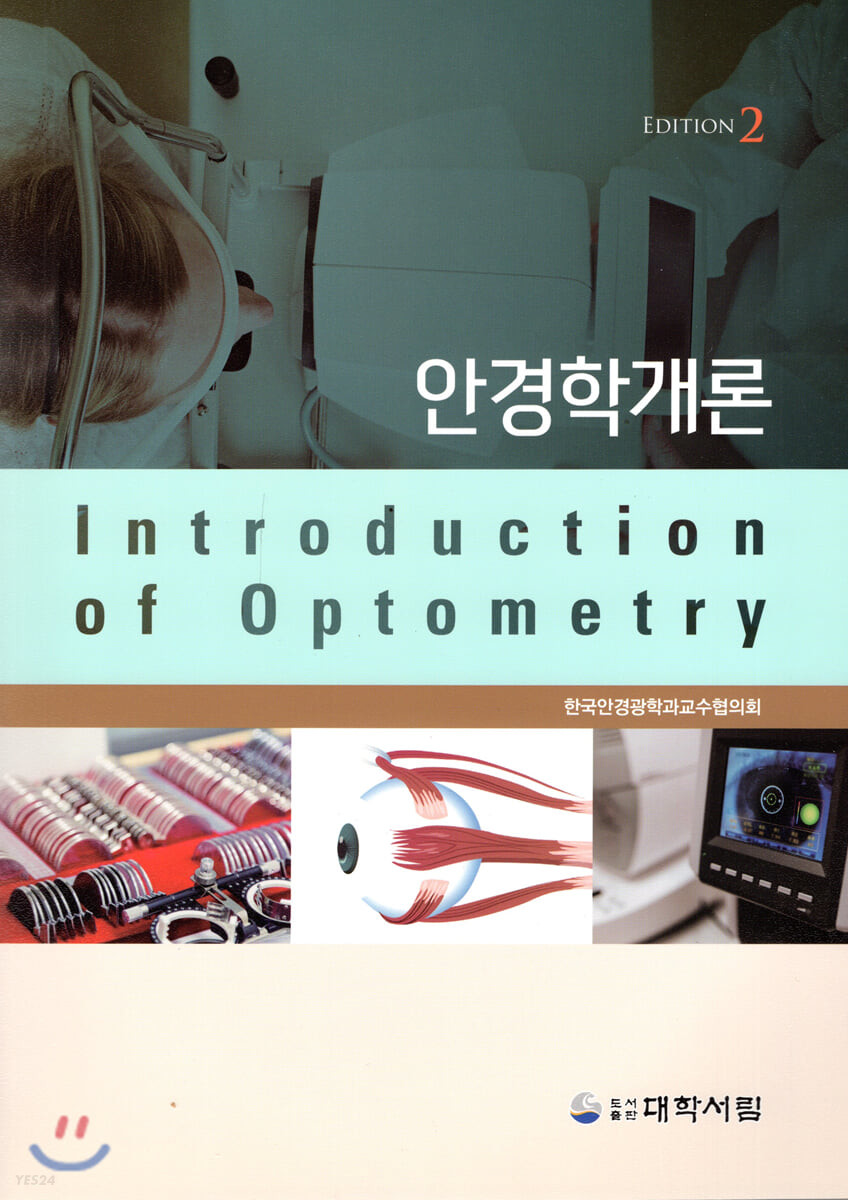 EDITION 2

안경학개론

Introduction of Optometry

한국안경광학과교수협의회

도서출판 대학서림

YES24